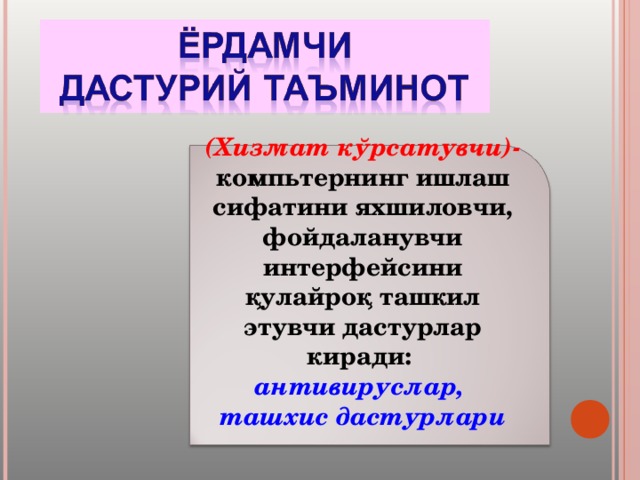 ЁРДАМЧИ ДАСТУРИЙ ТАЪМИНОТ

(Хизмат кўрсатувчи)- компьтернинг ишлаш сифатини яхшиловчи, фойдаланувчи интерфейсини қулайроқ ташкил этувчи дастурлар киради: антивируслар, ташхис дастурлари